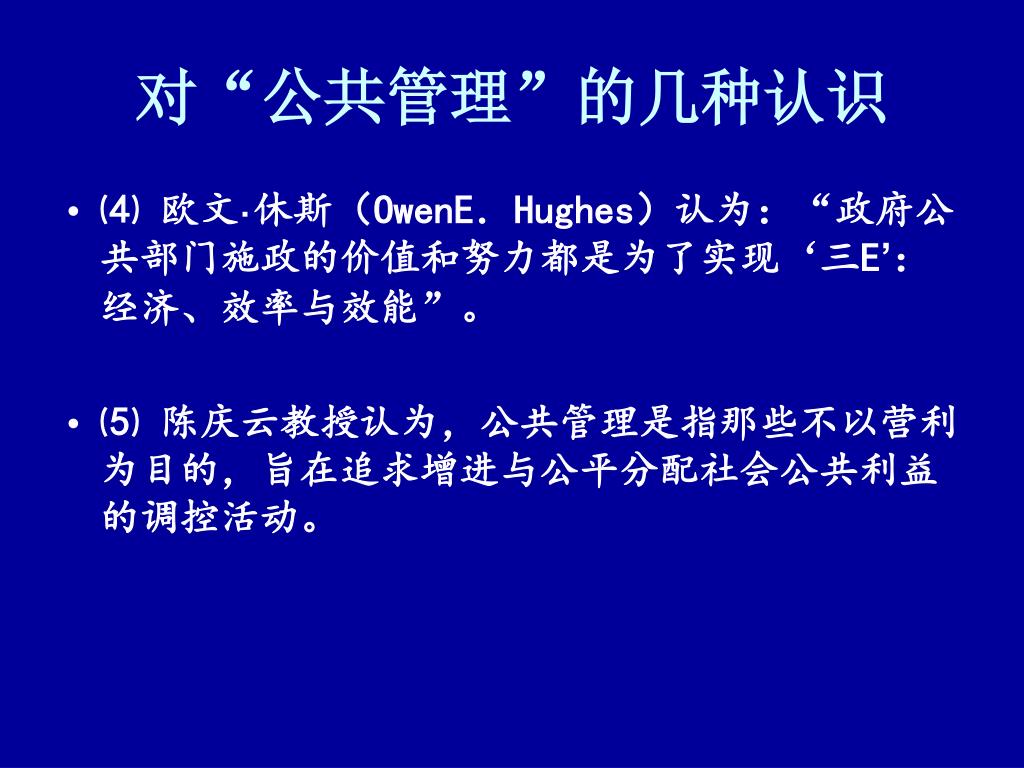 对“公共管理”的几种认识

• ⑷ 欧文·休斯（OwenE. Hughes）认为：“政府公共部门施政的价值和努力都是为了实现‘三E’：经济、效率与效能”。

• ⑸ 陈庆云教授认为，公共管理是指那些不以营利为目的，旨在追求增进与公平分配社会公共利益的调控活动。